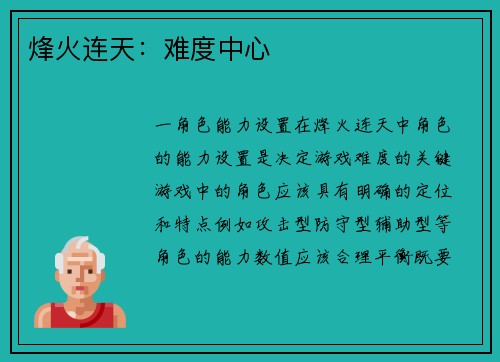 烽火连天：难度中心

一角色能力设置在烽火连天中角色的能力设置是决定游戏难度的关键游戏中的角色应该具有明确的定位和特点例如攻击型防守型辅助型等角色的能力数值应该合理平衡既要